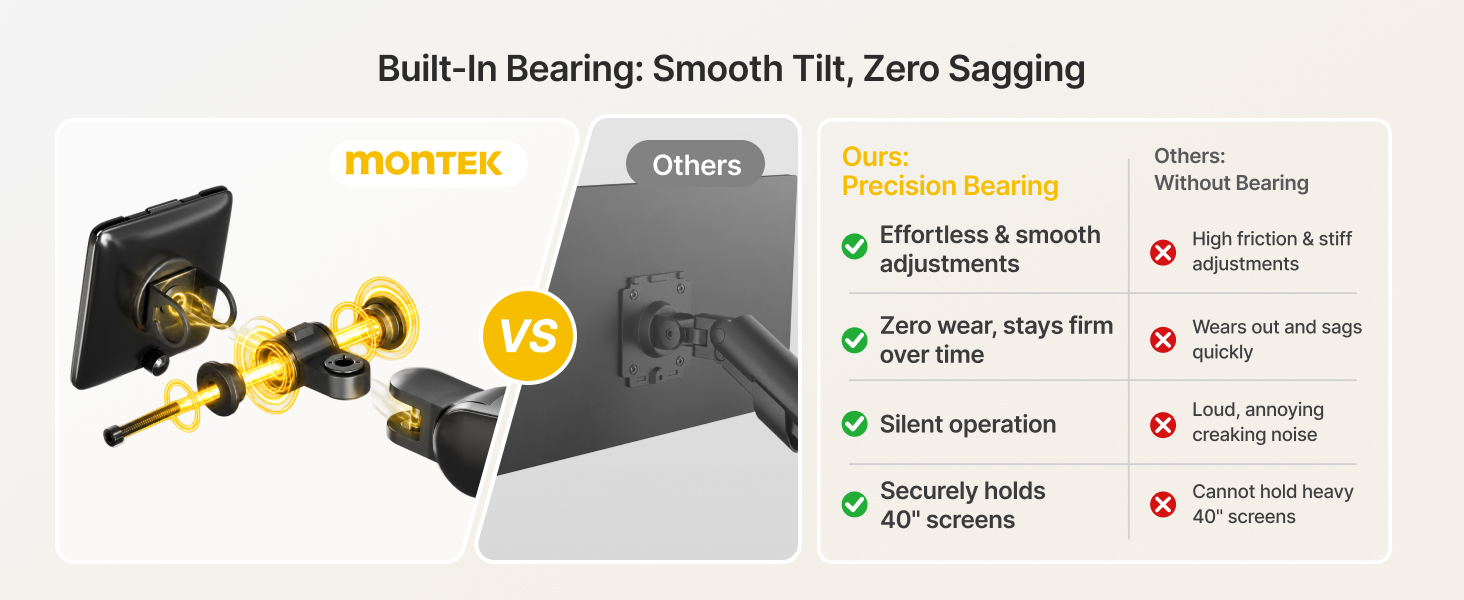 Built-In Bearing: Smooth Tilt, Zero Sagging

MONTEK

VS

Others

| Ours: Precision Bearing | Others: Without Bearing |
|---|---|
| Effortless & smooth adjustments | High friction & stiff adjustments |
| Zero wear, stays firm over time | Wears out and sags quickly |
| Silent operation | Loud, annoying creaking noise |
| Securely holds 40" screens | Cannot hold heavy 40" screens |